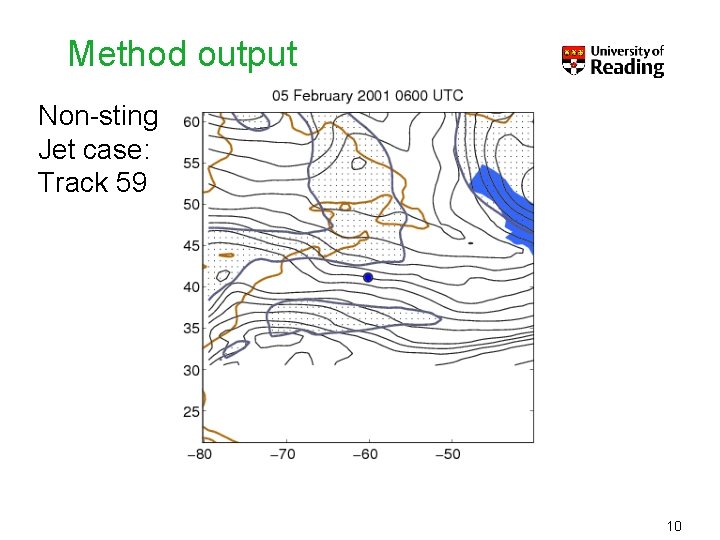 Method output

University of Reading

Non-sting Jet case: Track 59

05 February 2001 0600 UTC

60
55
50
45
40
35
30
25

−80 −70 −60 −50

10